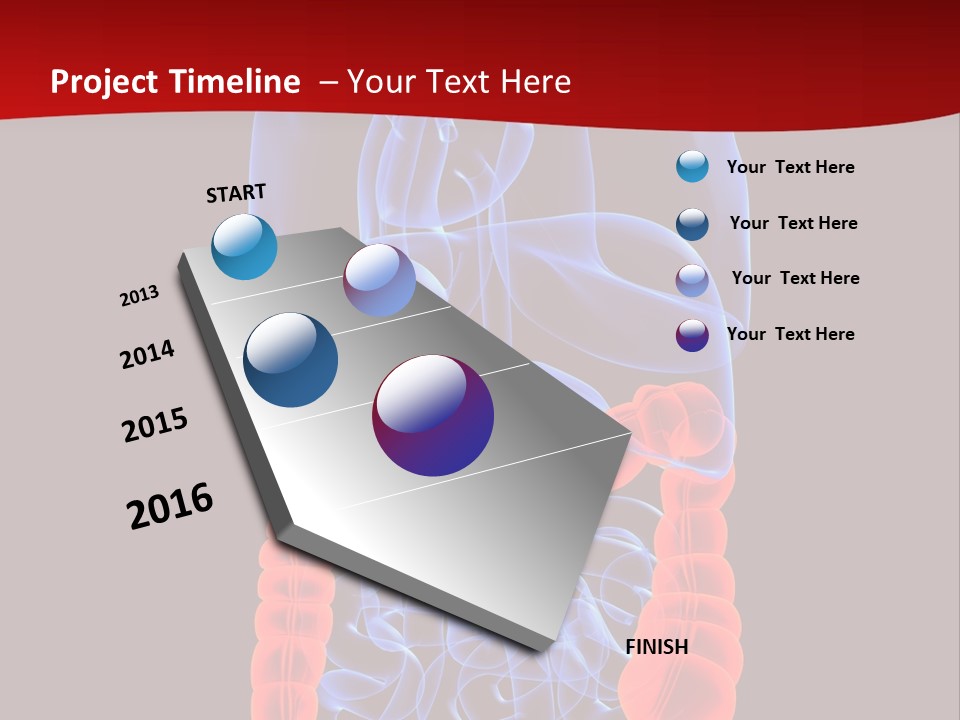 Project Timeline – Your Text Here

START

2013

2014

2015

2016

FINISH

Your Text Here

Your Text Here

Your Text Here

Your Text Here